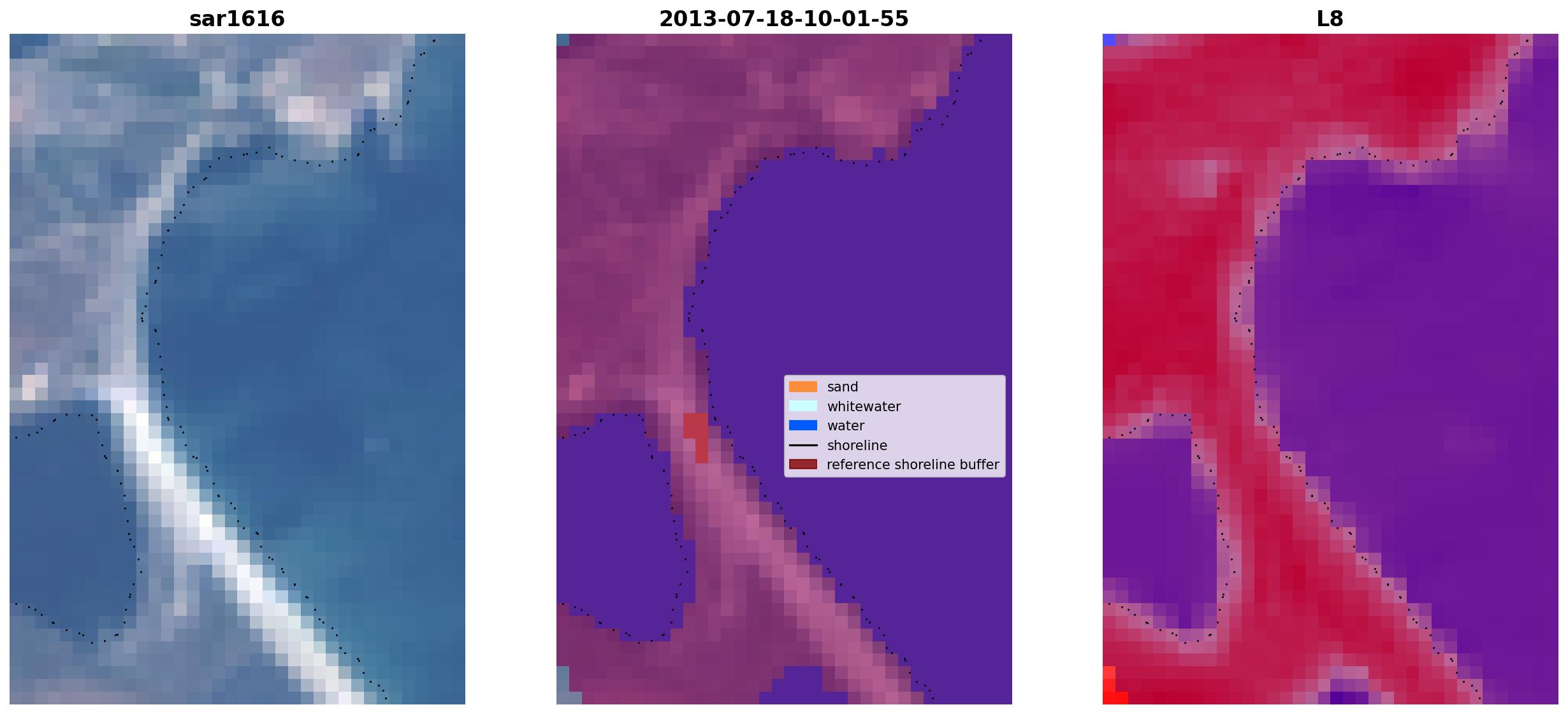 sar1616

2013-07-18-10-01-55

sand
whitewater
water
shoreline
reference shoreline buffer

L8